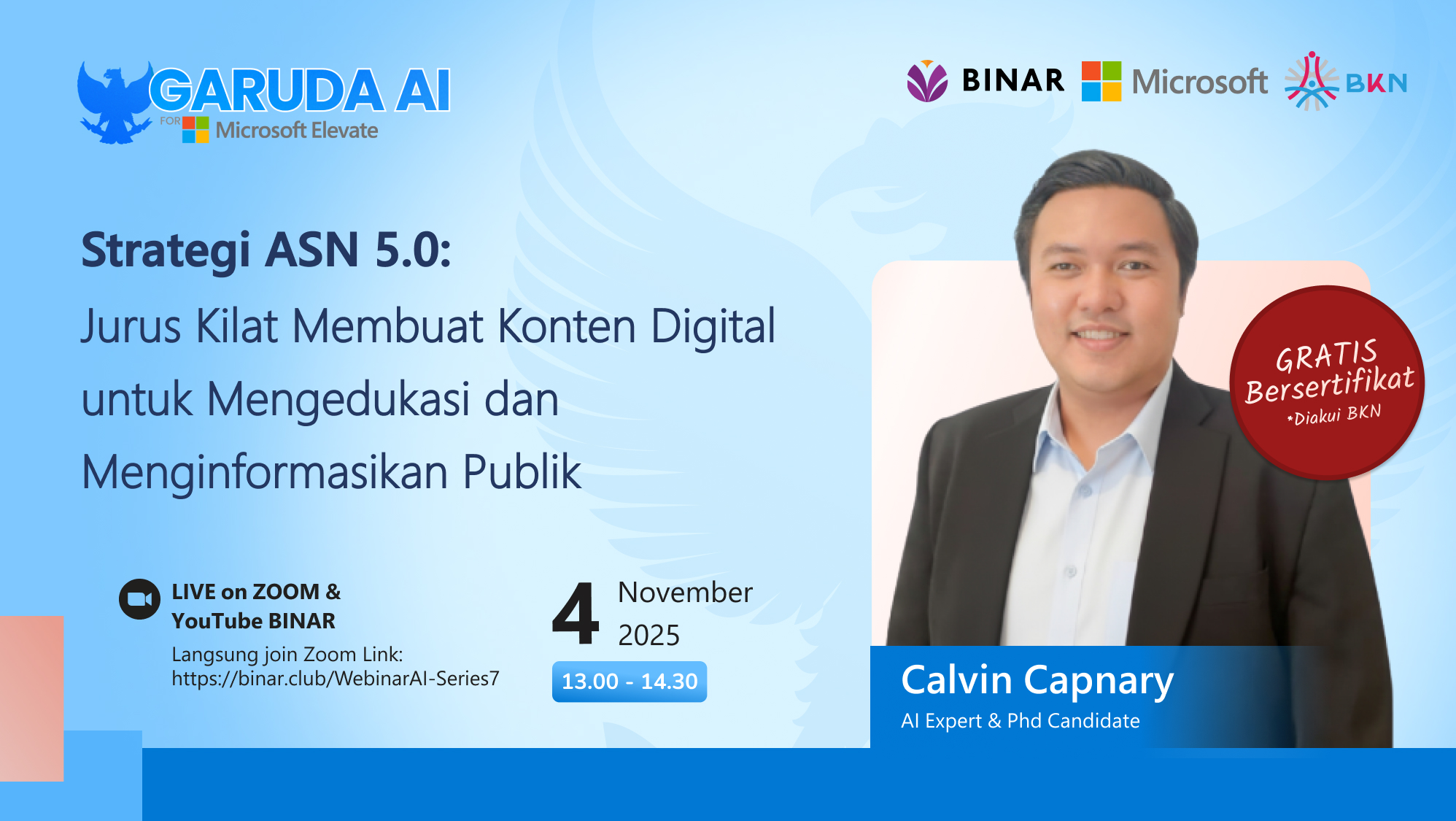 GARUDA AI
FOR Microsoft Elevate

BINAR Microsoft BKN

Strategi ASN 5.0:
Jurus Kilat Membuat Konten Digital untuk Mengedukasi dan Menginformasikan Publik

GRATIS
Bersertifikat
*Diakui BKN

LIVE on ZOOM & YouTube BINAR
Langsung join Zoom Link:
https://binar.club/WebinarAI-Series7

4 November 2025
13.00 - 14.30

Calvin Capnary
AI Expert & Phd Candidate